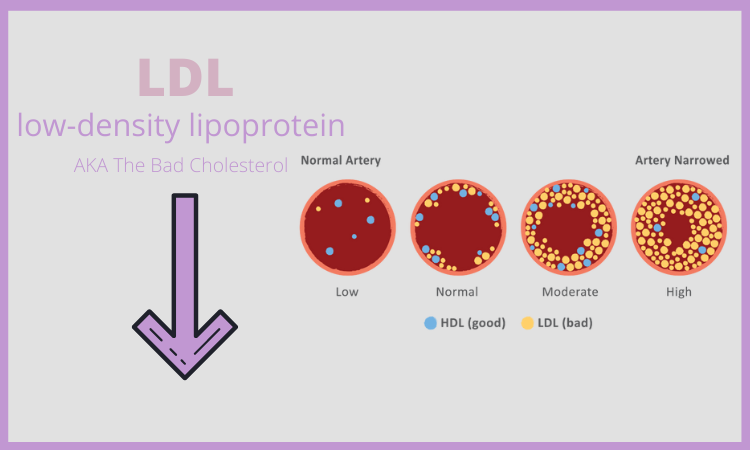 LDL
low-density lipoprotein
AKA The Bad Cholesterol

Normal Artery

Artery Narrowed

Low
Normal
Moderate
High

HDL (good) LDL (bad)